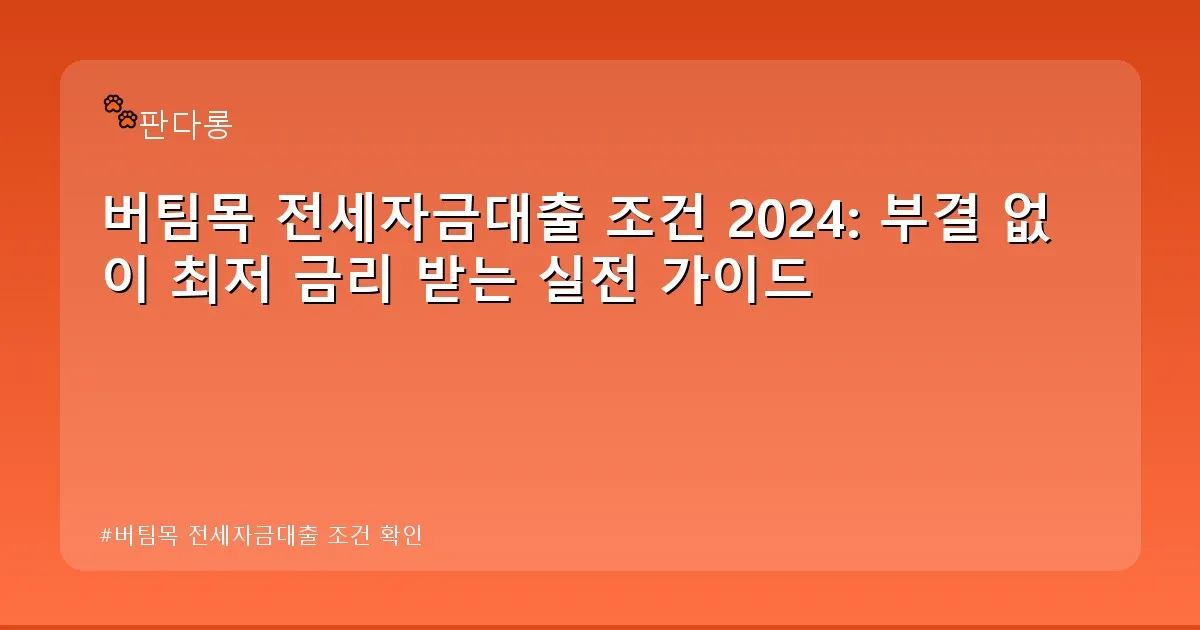 판다롱

버팀목 전세자금대출 조건 2024: 부결 없이 최저 금리 받는 실전 가이드

#버팀목 전세자금대출 조건 확인